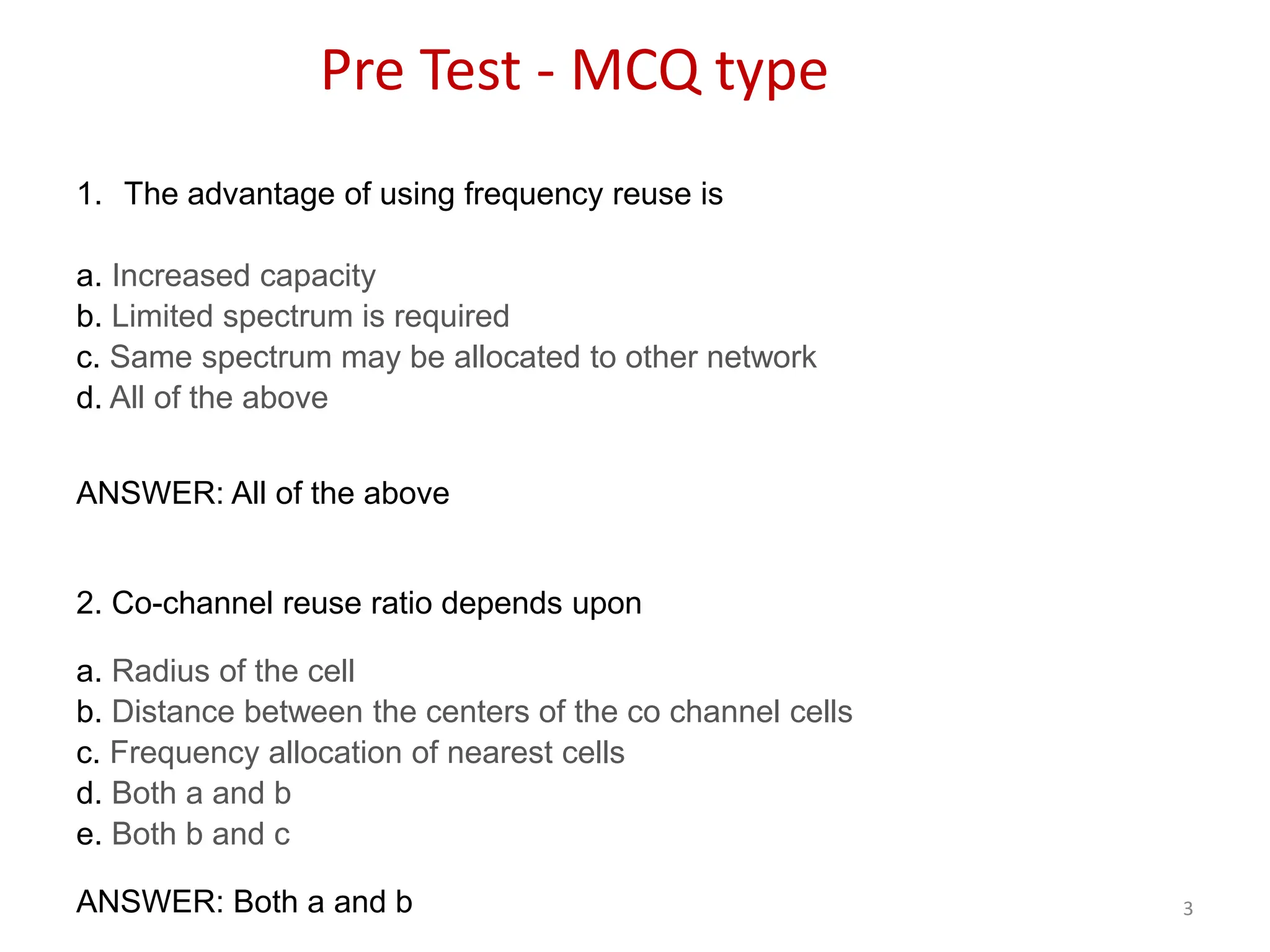 Pre Test - MCQ type

1. The advantage of using frequency reuse is

a. Increased capacity
b. Limited spectrum is required
c. Same spectrum may be allocated to other network
d. All of the above

ANSWER: All of the above

2. Co-channel reuse ratio depends upon

a. Radius of the cell
b. Distance between the centers of the co channel cells
c. Frequency allocation of nearest cells
d. Both a and b
e. Both b and c

ANSWER: Both a and b

3